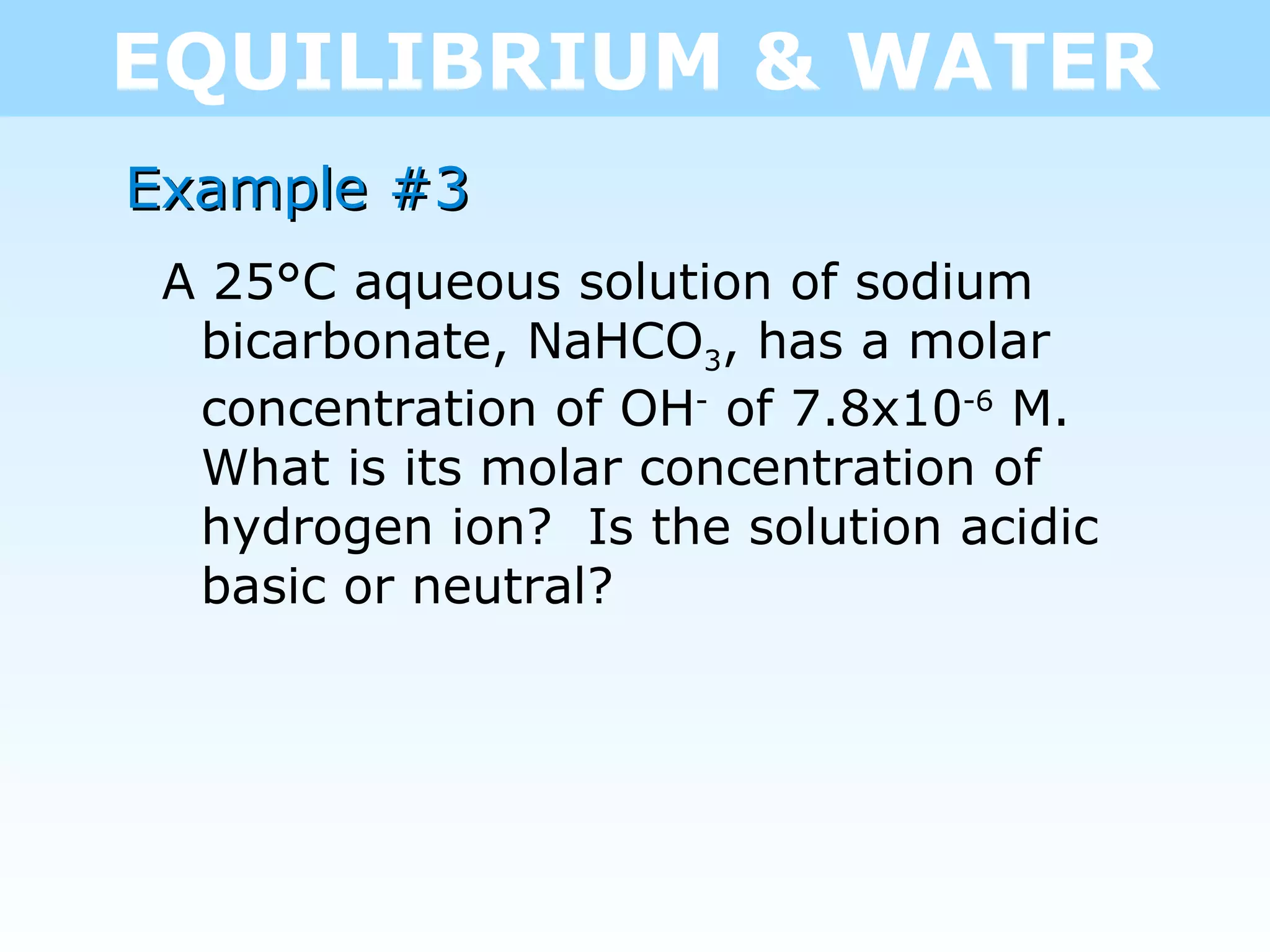 EQUILIBRIUM & WATER

Example #3

A 25°C aqueous solution of sodium bicarbonate, $NaHCO_3$, has a molar concentration of $OH^-$ of $7.8x10^{-6}$ M. What is its molar concentration of hydrogen ion? Is the solution acidic basic or neutral?